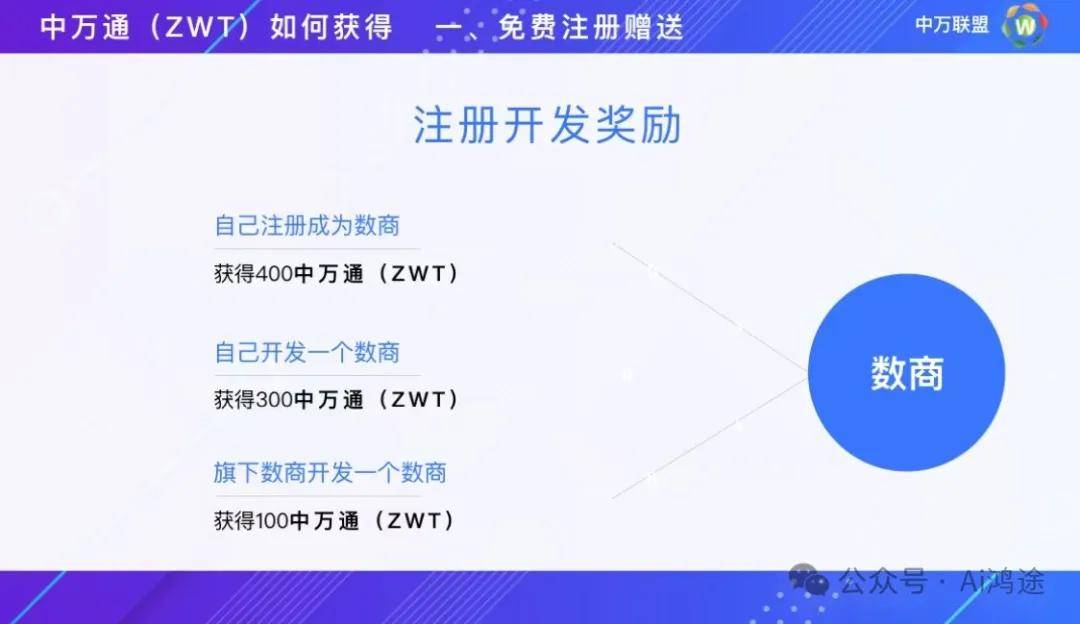 中万通（ZWT）如何获得 一、免费注册赠送

中万联盟 W

注册开发奖励

自己注册成为数商

获得400中万通（ZWT）

自己开发一个数商

获得300中万通（ZWT）

旗下数商开发一个数商

获得100中万通（ZWT）

数商

公众号 · AI鸿途